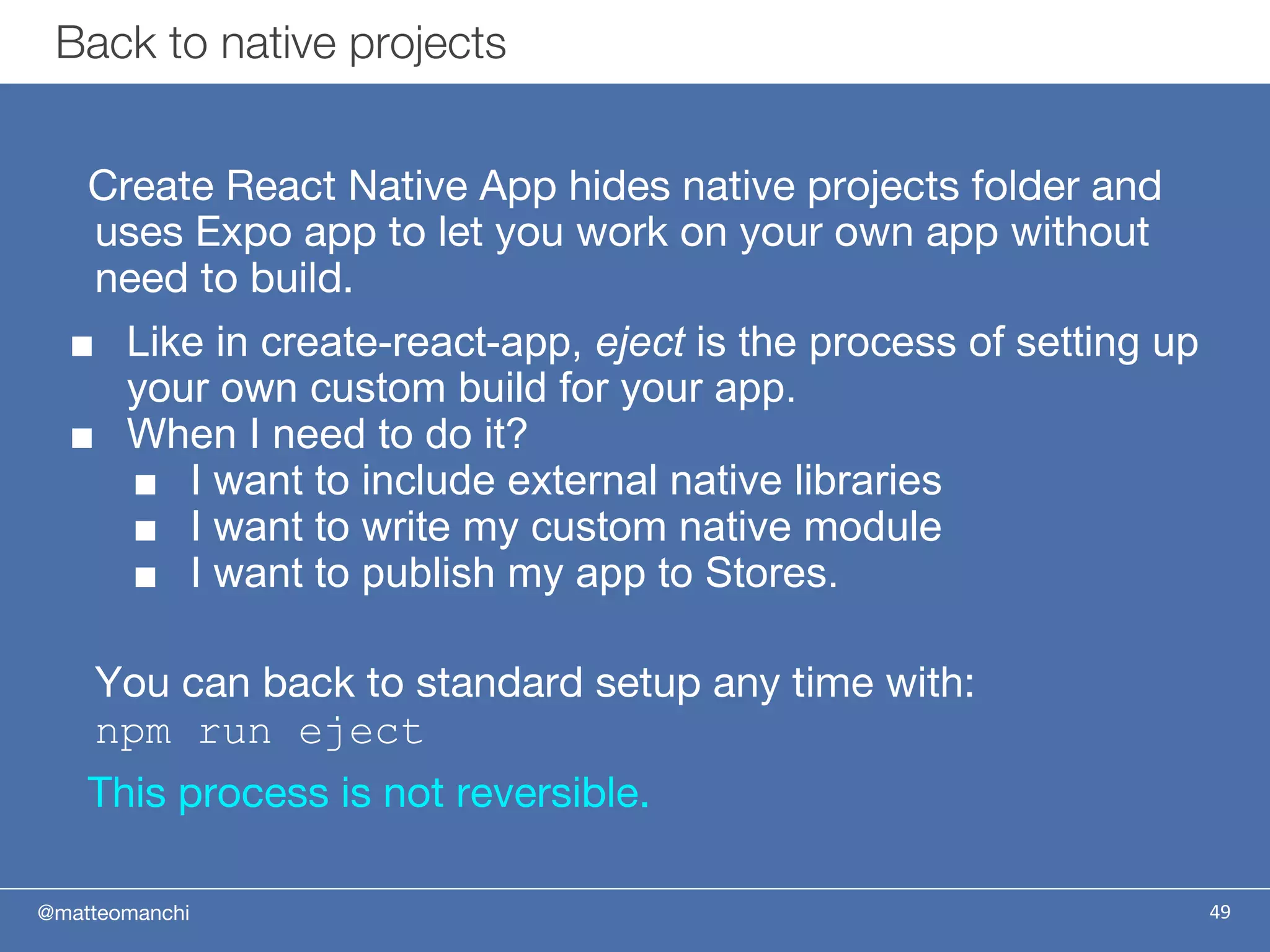 Back to native projects

Create React Native App hides native projects folder and uses Expo app to let you work on your own app without need to build.

■ Like in create-react-app, eject is the process of setting up your own custom build for your app.
■ When I need to do it?
■ I want to include external native libraries
■ I want to write my custom native module
■ I want to publish my app to Stores.

You can back to standard setup any time with:
npm run eject

This process is not reversible.

@matteomanchi

49